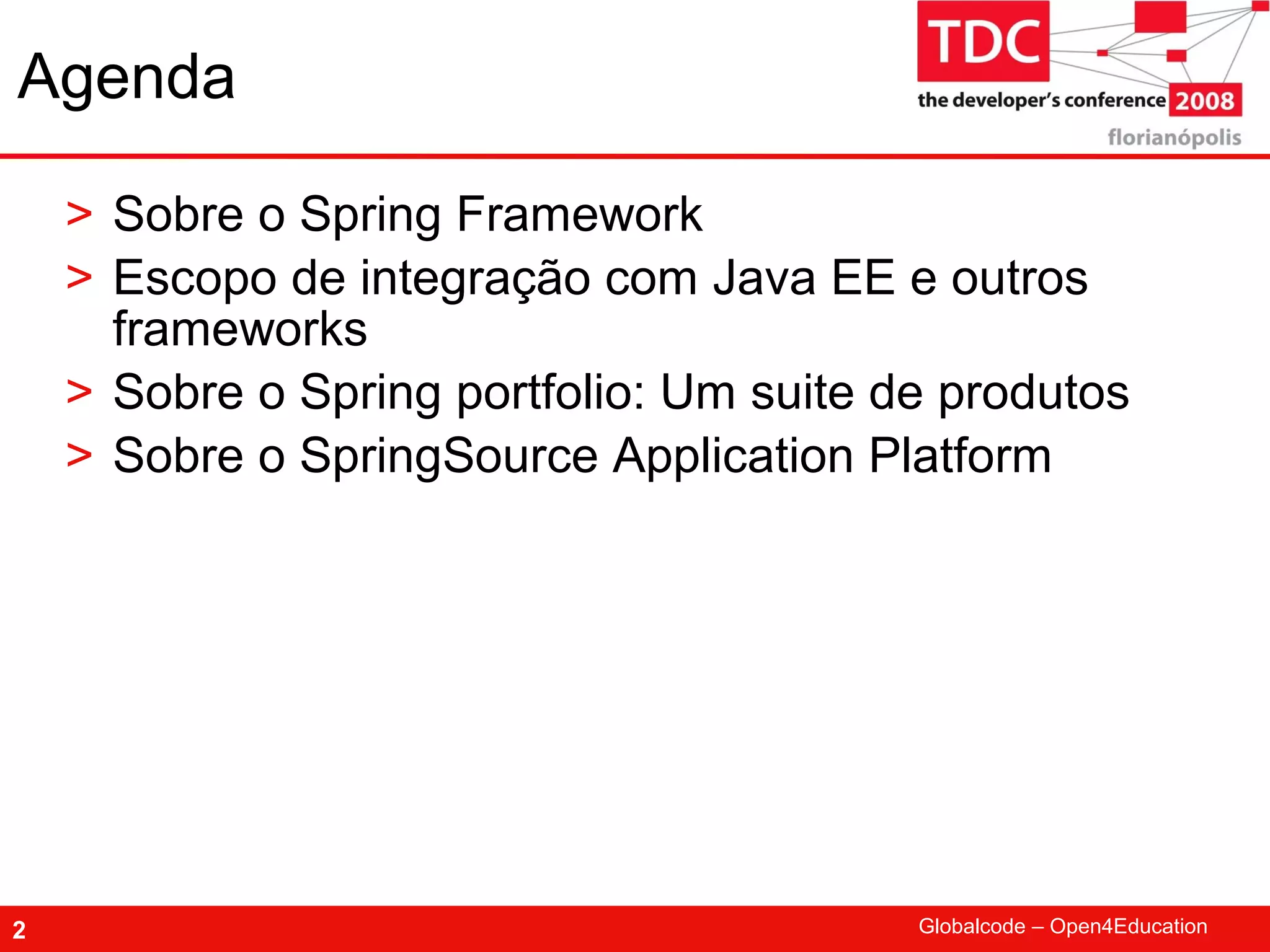 Agenda

TDC
the developer's conference 2008
florianópolis

> Sobre o Spring Framework
> Escopo de integração com Java EE e outros frameworks
> Sobre o Spring portfolio: Um suite de produtos
> Sobre o SpringSource Application Platform

2

Globalcode – Open4Education